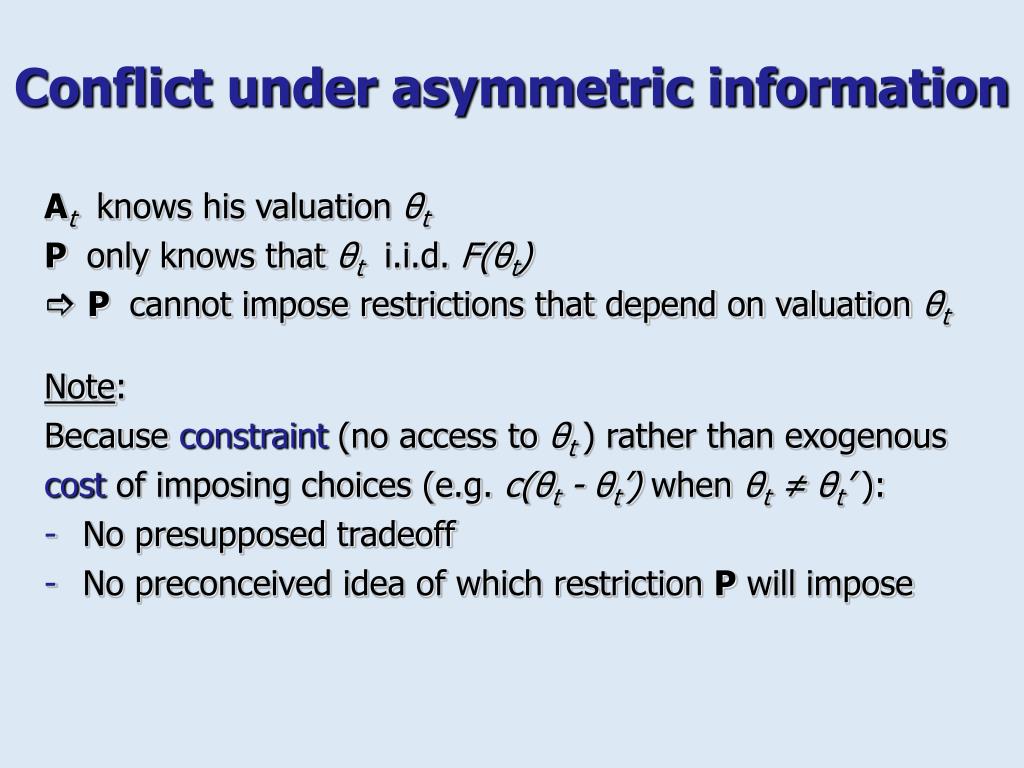 Conflict under asymmetric information

$A_t$ knows his valuation $\theta_t$
P only knows that $\theta_t$ i.i.d. $F(\theta_t)$
⇨ P cannot impose restrictions that depend on valuation $\theta_t$

Note:
Because constraint (no access to $\theta_t$) rather than exogenous cost of imposing choices (e.g. $c(\theta_t - \theta_t')$ when $\theta_t \neq \theta_t'$):
- No presupposed tradeoff
- No preconceived idea of which restriction P will impose